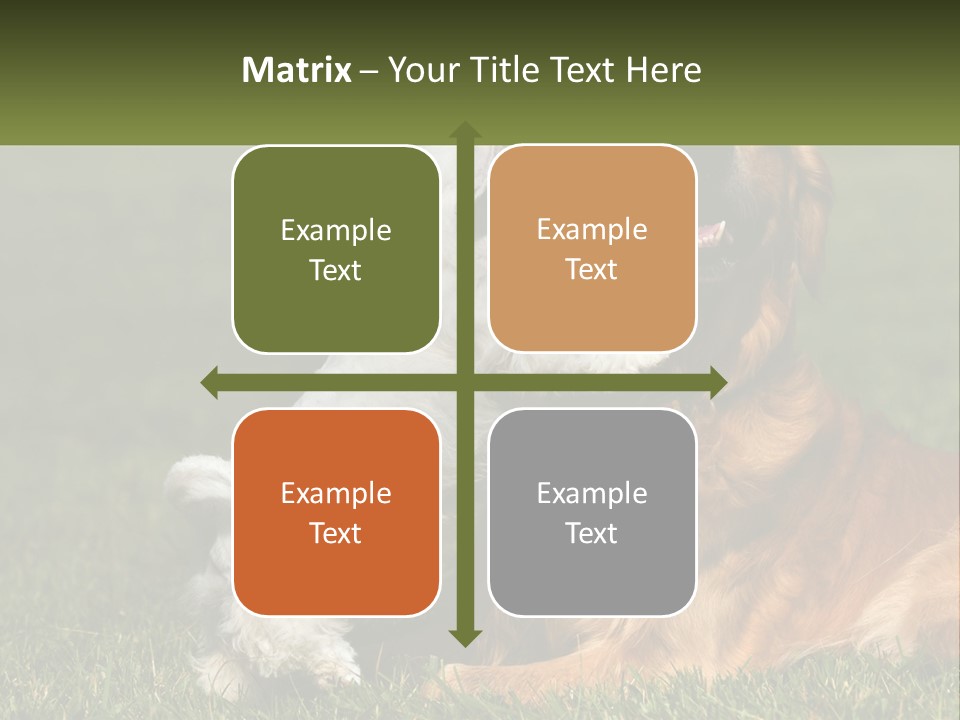 Matrix – Your Title Text Here

Example Text

Example Text

Example Text

Example Text